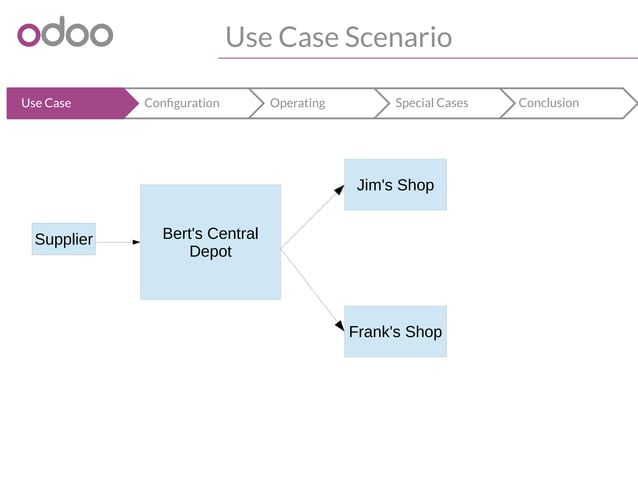 odoo

Use Case Scenario

Use Case
Configuration
Operating
Special Cases
Conclusion

Supplier

Bert's Central Depot

Jim's Shop

Frank's Shop